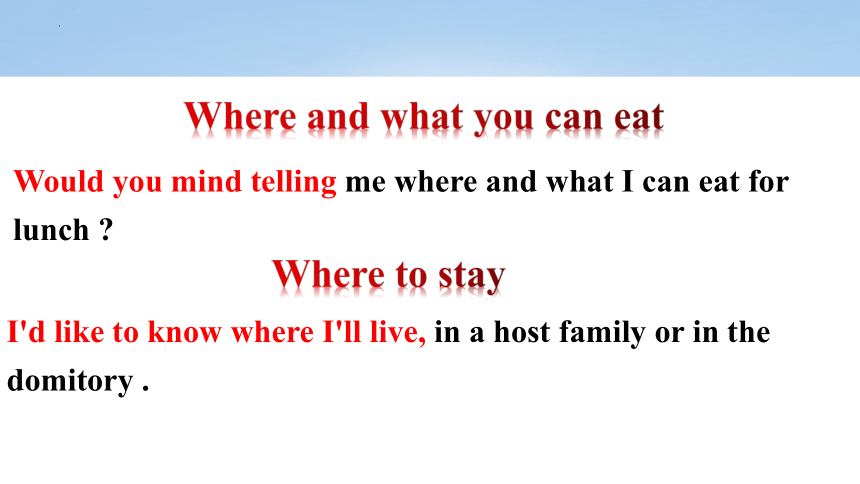 Where and what you can eat

Would you mind telling me where and what I can eat for lunch ?

Where to stay

I'd like to know where I'll live, in a host family or in the domitory .